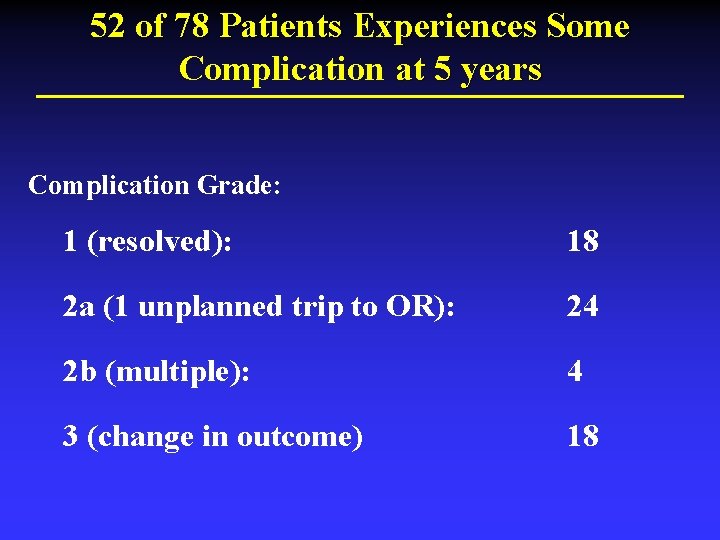 52 of 78 Patients Experiences Some Complication at 5 years

Complication Grade:

1 (resolved): 18

2a (1 unplanned trip to OR): 24

2b (multiple): 4

3 (change in outcome) 18